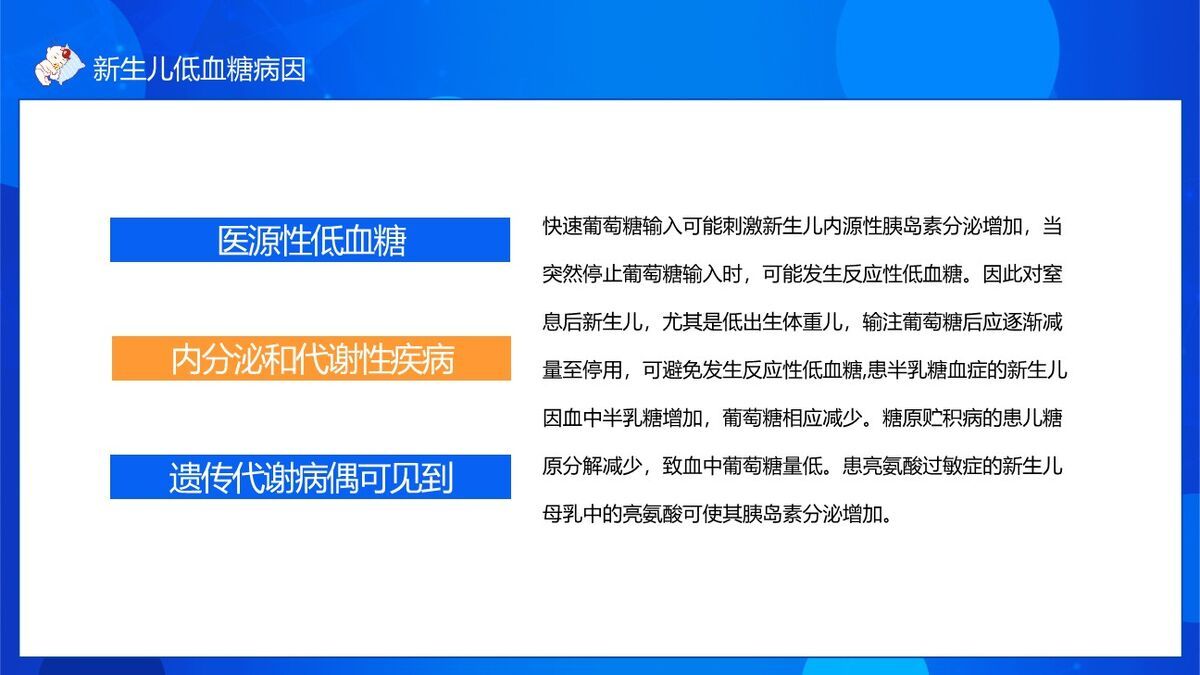 新生儿低血糖病因

医源性低血糖

内分泌和代谢性疾病

遗传代谢病偶可见到

快速葡萄糖输入可能刺激新生儿内源性胰岛素分泌增加，当突然停止葡萄糖输入时，可能发生反应性低血糖。因此对窒息后新生儿，尤其是低出生体重儿，输注葡萄糖后应逐渐减量至停用，可避免发生反应性低血糖,患半乳糖血症的新生儿因血中半乳糖增加，葡萄糖相应减少。糖原贮积病的患儿糖原分解减少，致血中葡萄糖量低。患亮氨酸过敏症的新生儿母乳中的亮氨酸可使其胰岛素分泌增加。